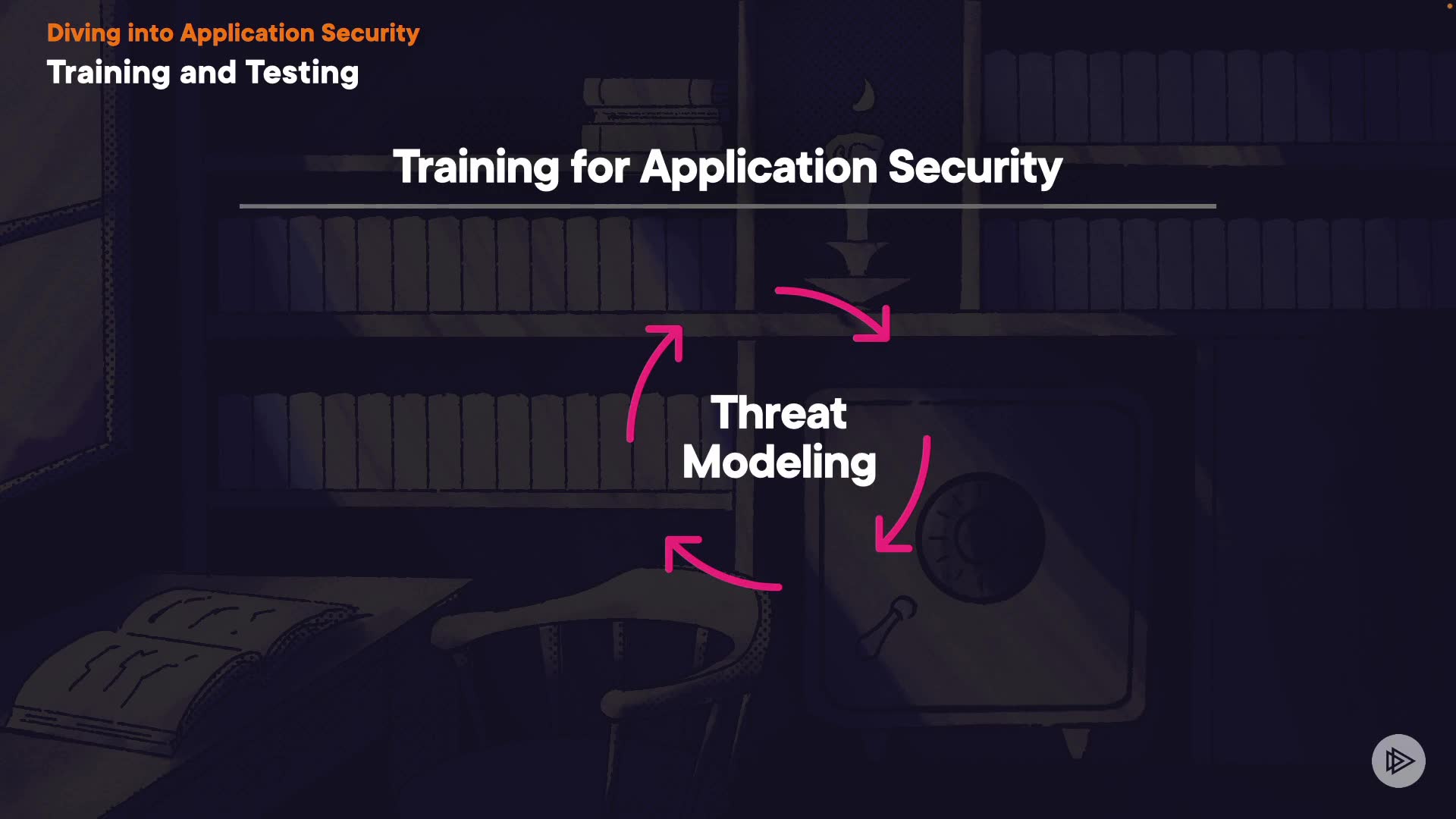 Diving into Application Security
Training and Testing

Training for Application Security

Threat Modeling